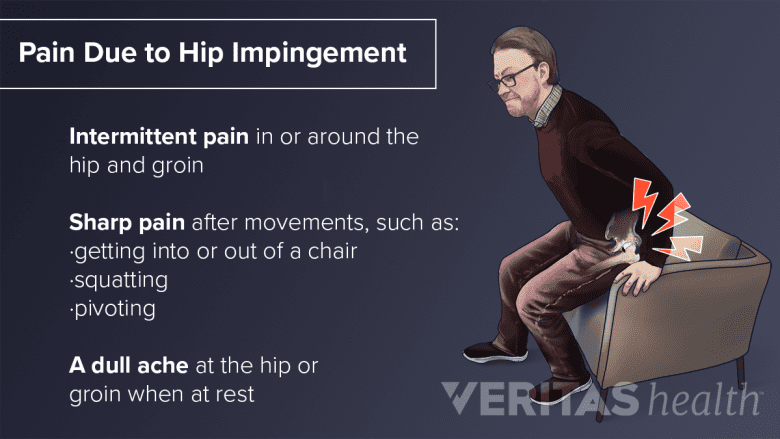 Pain Due to Hip Impingement

Intermittent pain in or around the hip and groin

Sharp pain after movements, such as:
·getting into or out of a chair
·squatting
·pivoting

A dull ache at the hip or groin when at rest

VERITAS health